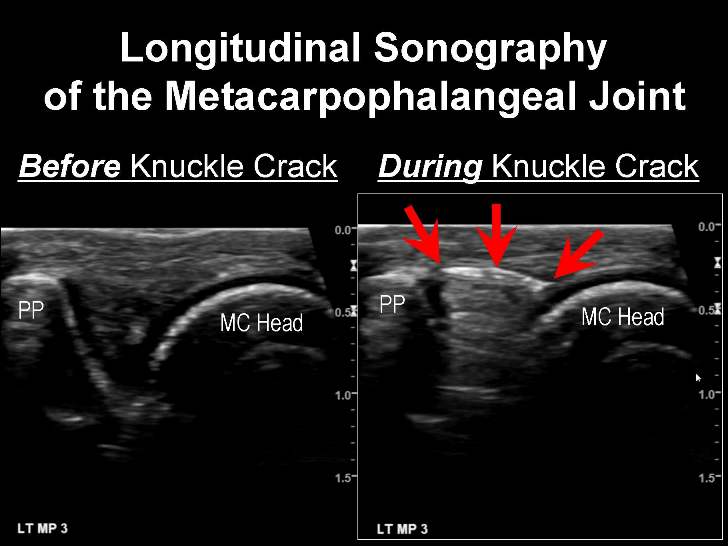 Longitudinal Sonography of the Metacarpophalangeal Joint

Before Knuckle Crack

PP

MC Head

0.0

0.5

1.0

1.5

LT MP 3

During Knuckle Crack

PP

MC Head

0.0

0.5

1.0

1.5

LT MP 3